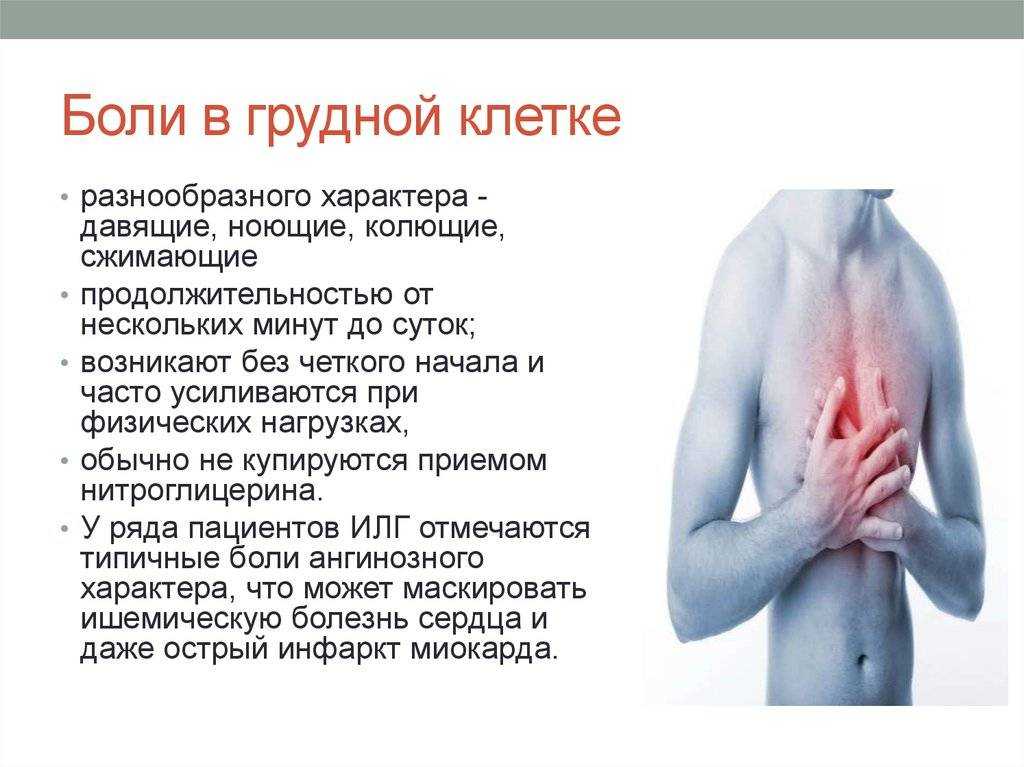 Боли в грудной клетке

• разнообразного характера - давящие, ноющие, колющие, сжимающие

• продолжительностью от нескольких минут до суток;

• возникают без четкого начала и часто усиливаются при физических нагрузках,

• обычно не купируются приемом нитроглицерина.

• У ряда пациентов ИЛГ отмечаются типичные боли ангинозного характера, что может маскировать ишемическую болезнь сердца и даже острый инфаркт миокарда.